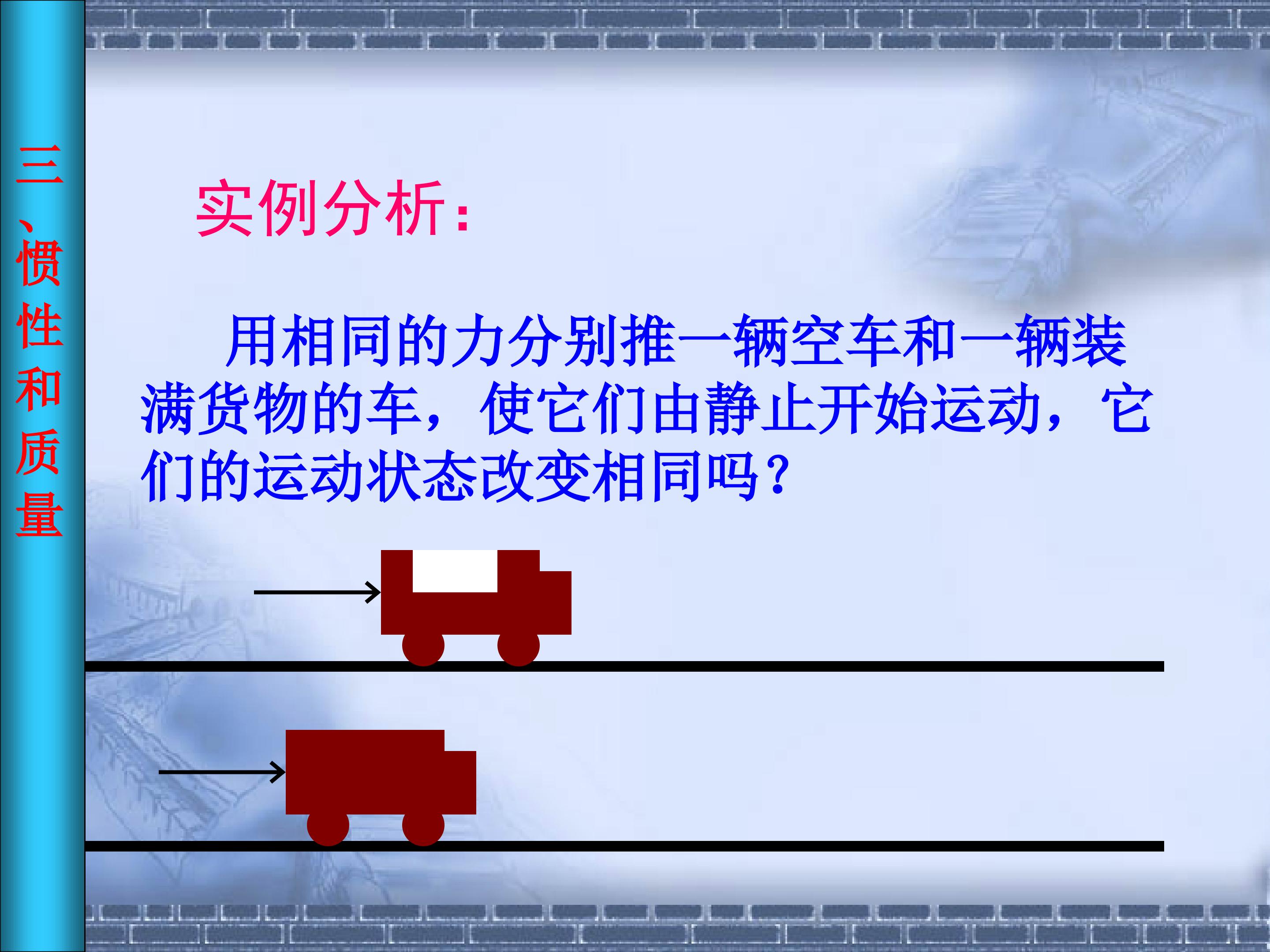 三、惯性和质量

实例分析：

用相同的力分别推一辆空车和一辆装满货物的车，使它们由静止开始运动，它们的运动状态改变相同吗？